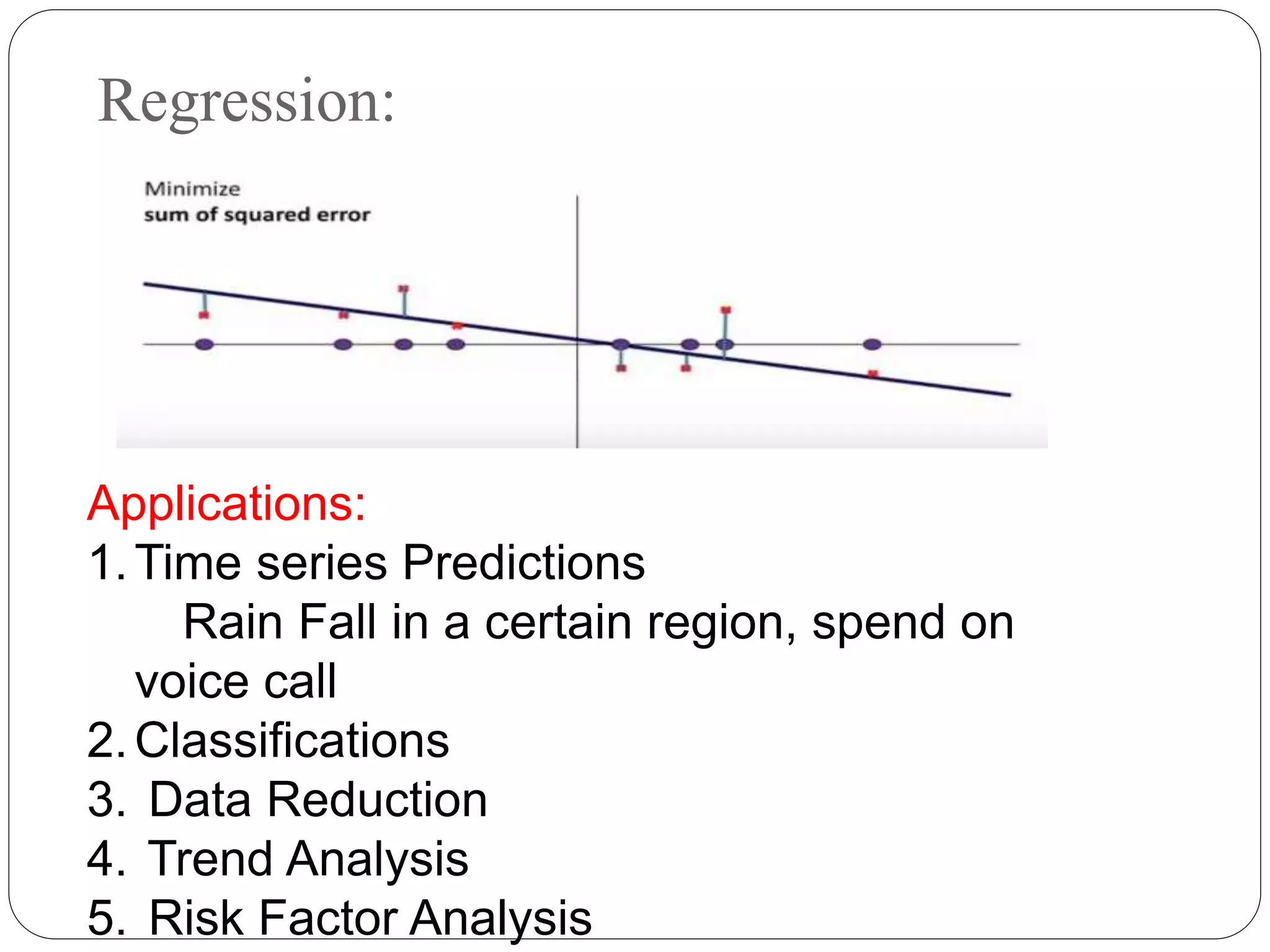 Regression:

Minimize
sum of squared error

Applications:
1. Time series Predictions
Rain Fall in a certain region, spend on voice call
2. Classifications
3. Data Reduction
4. Trend Analysis
5. Risk Factor Analysis